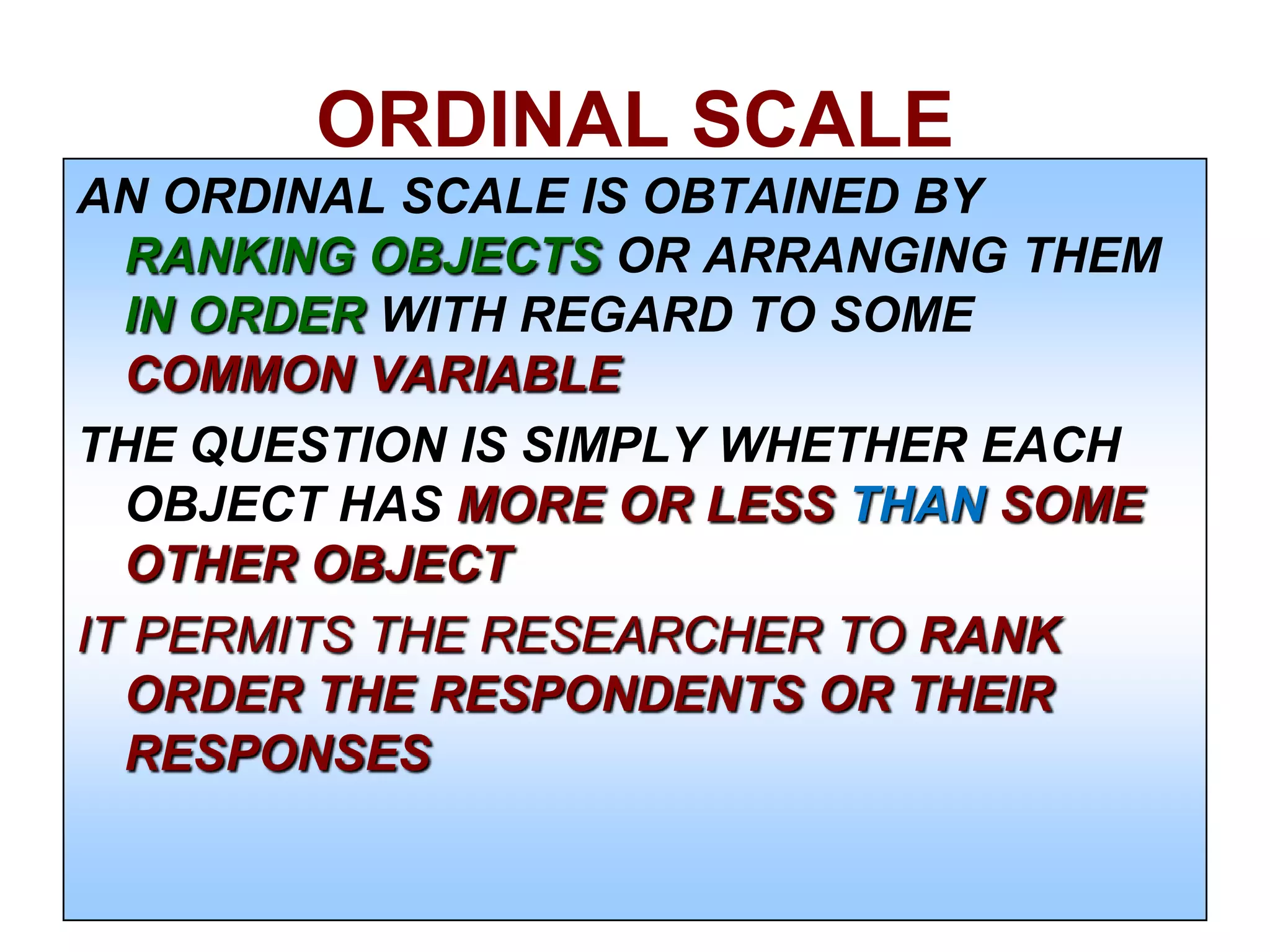 ORDINAL SCALE

AN ORDINAL SCALE IS OBTAINED BY RANKING OBJECTS OR ARRANGING THEM IN ORDER WITH REGARD TO SOME COMMON VARIABLE

THE QUESTION IS SIMPLY WHETHER EACH OBJECT HAS MORE OR LESS THAN SOME OTHER OBJECT

IT PERMITS THE RESEARCHER TO RANK ORDER THE RESPONDENTS OR THEIR RESPONSES